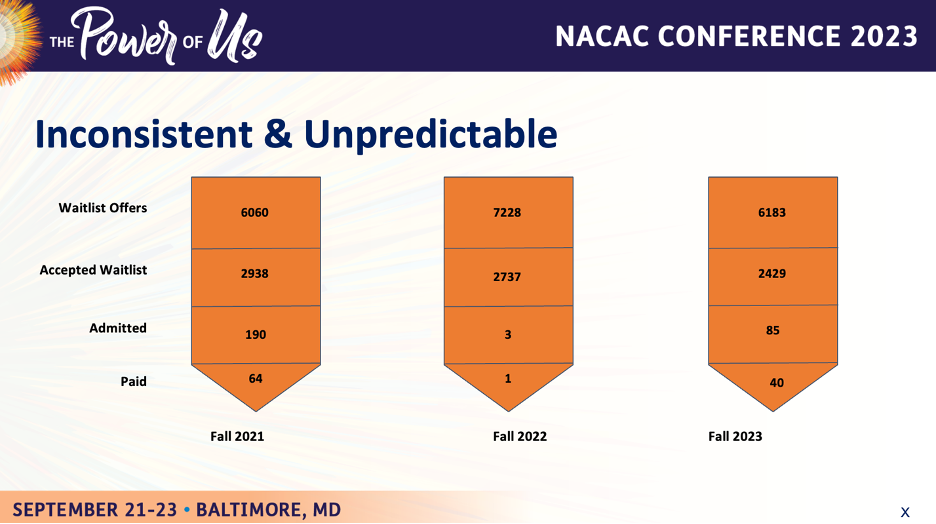 THE Power OF Us

NACAC CONFERENCE 2023

Inconsistent & Unpredictable

| | Fall 2021 | Fall 2022 | Fall 2023 |
|---|---|---|---|
| Waitlist Offers | 6060 | 7228 | 6183 |
| Accepted Waitlist | 2938 | 2737 | 2429 |
| Admitted | 190 | 3 | 85 |
| Paid | 64 | 1 | 40 |

SEPTEMBER 21-23 • BALTIMORE, MD

X